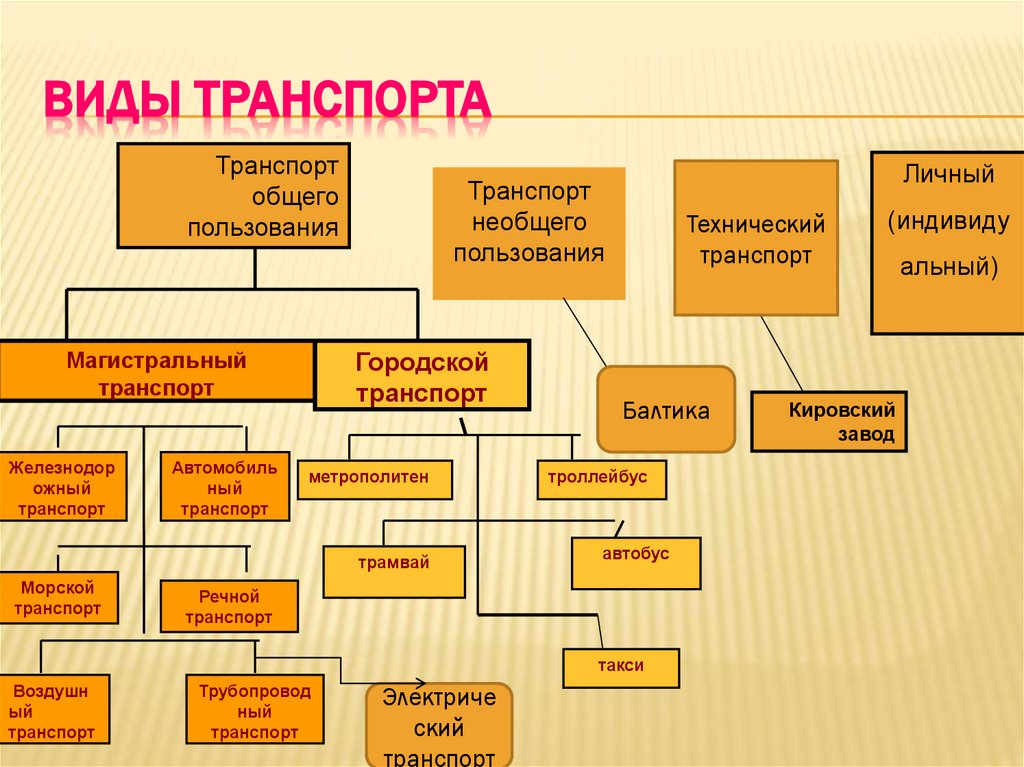 ВИДЫ ТРАНСПОРТА

Транспорт общего пользования

Транспорт необщего пользования

Технический транспорт

Личный (индивиду альный)

Магистральный транспорт

Городской транспорт

Балтика

Кировский завод

Железнодор ожный транспорт

Автомобиль ный транспорт

метрополитен

троллейбус

трамвай

автобус

Морской транспорт

Речной транспорт

такси

Воздушн ый транспорт

Трубопровод ный транспорт

Электриче ский транспорт